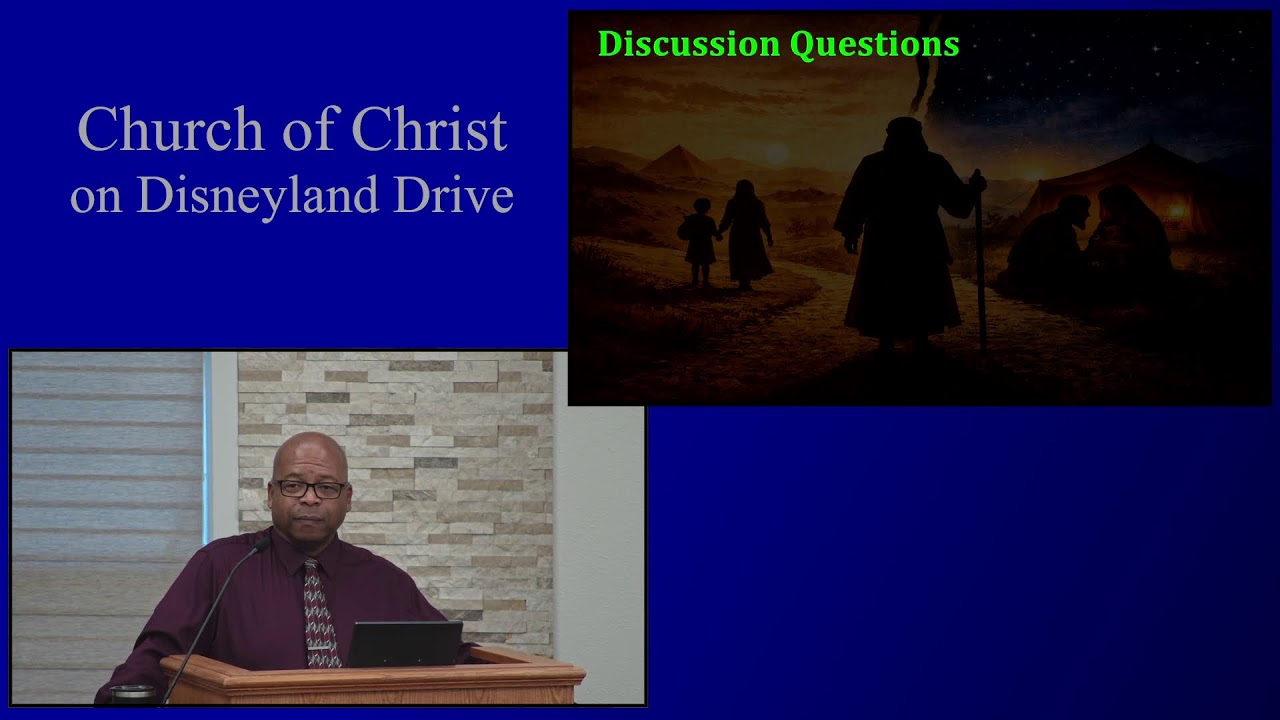 Church of Christ
on Disneyland Drive

Discussion Questions